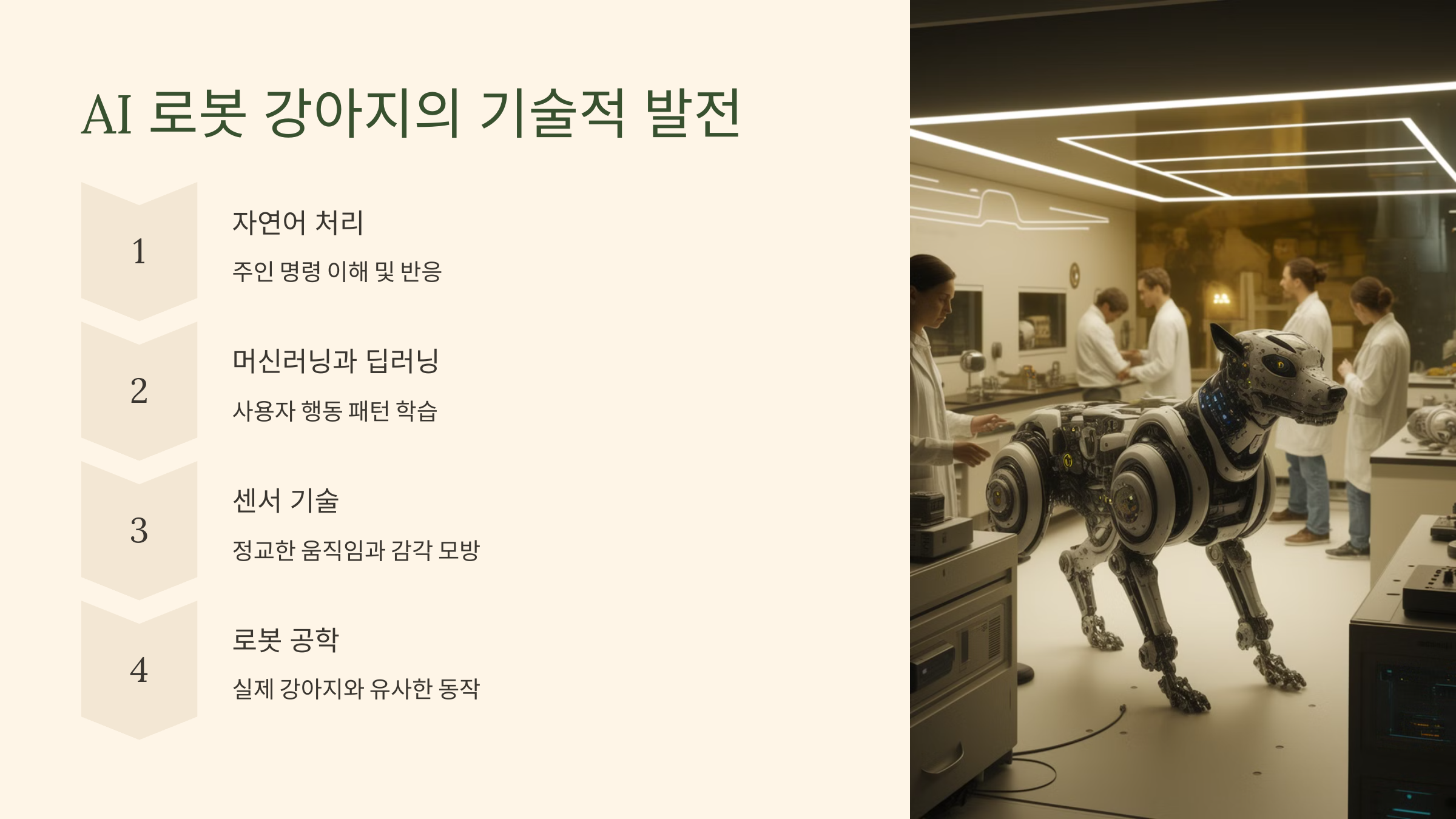 AI 로봇 강아지의 기술적 발전

1

자연어 처리

주인 명령 이해 및 반응

2

머신러닝과 딥러닝

사용자 행동 패턴 학습

3

센서 기술

정교한 움직임과 감각 모방

4

로봇 공학

실제 강아지와 유사한 동작